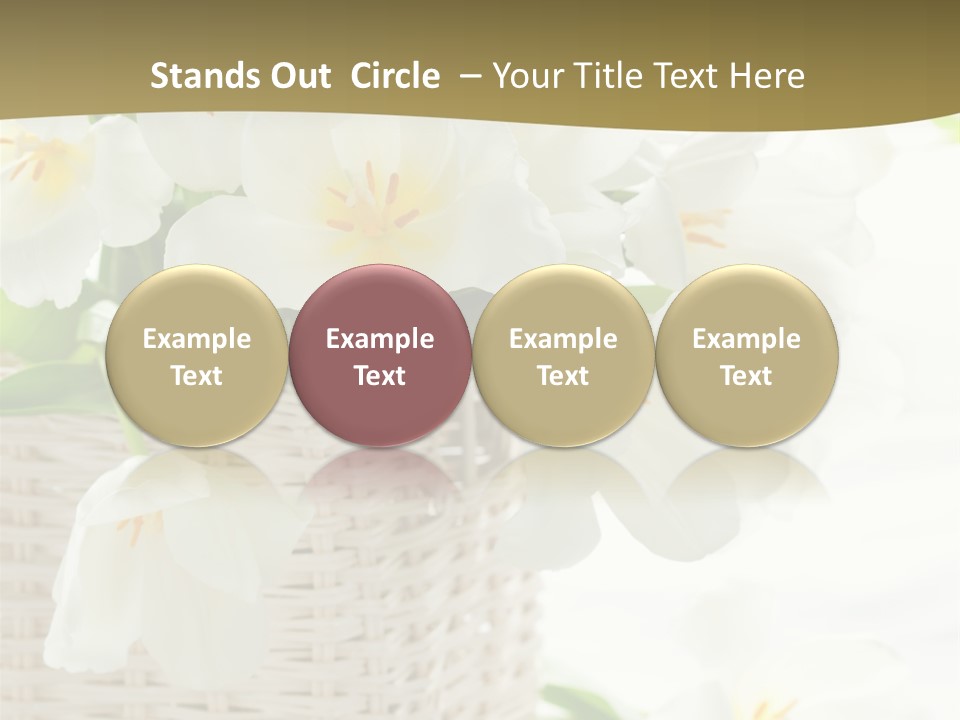 Stands Out  Circle  – Your Title Text Here

Example Text

Example Text

Example Text

Example Text